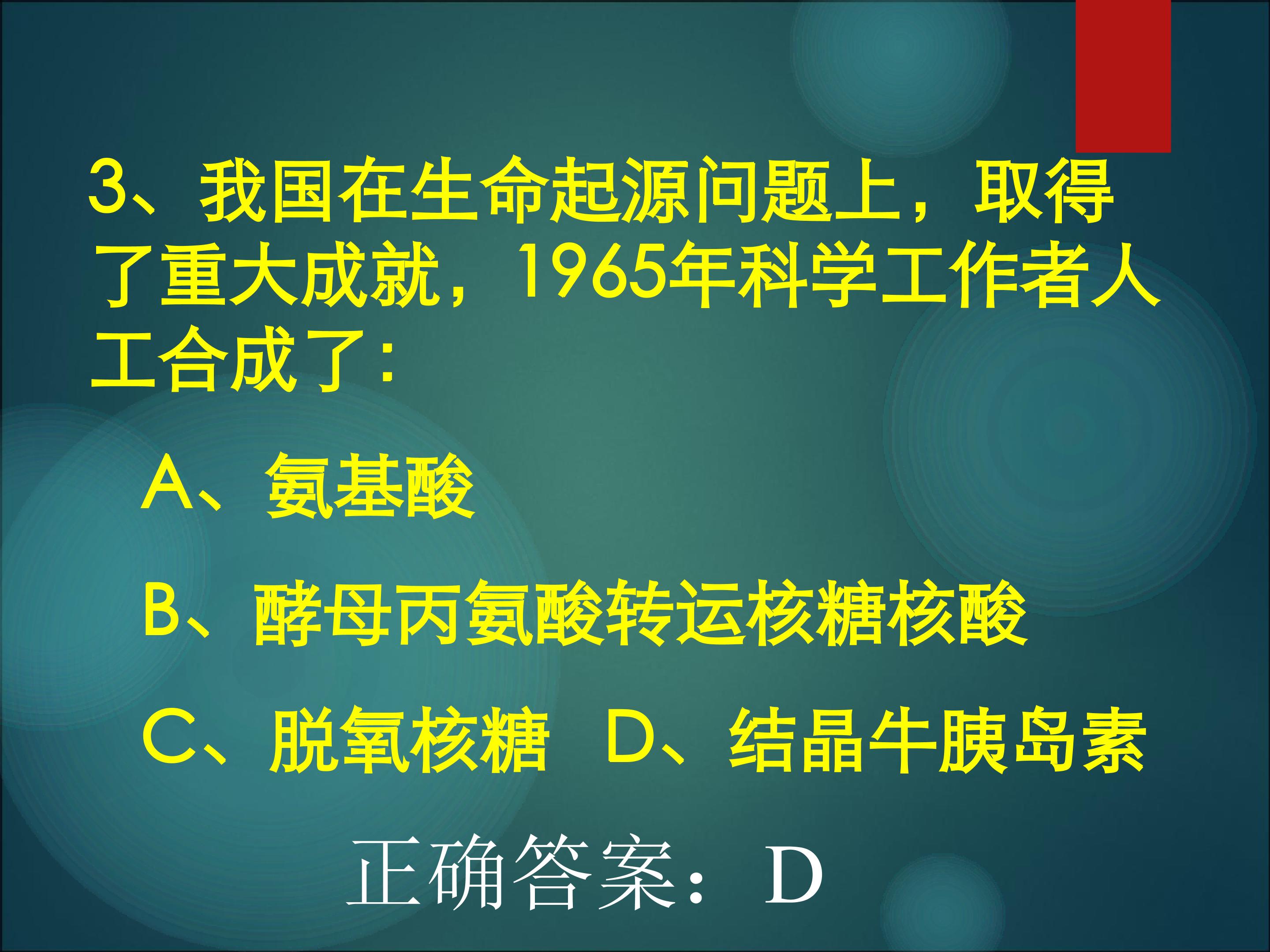 3、我国在生命起源问题上，取得了重大成就，1965年科学工作者人工合成了：

A、氨基酸

B、酵母丙氨酸转运核糖核酸

C、脱氧核糖　D、结晶牛胰岛素

正确答案：D